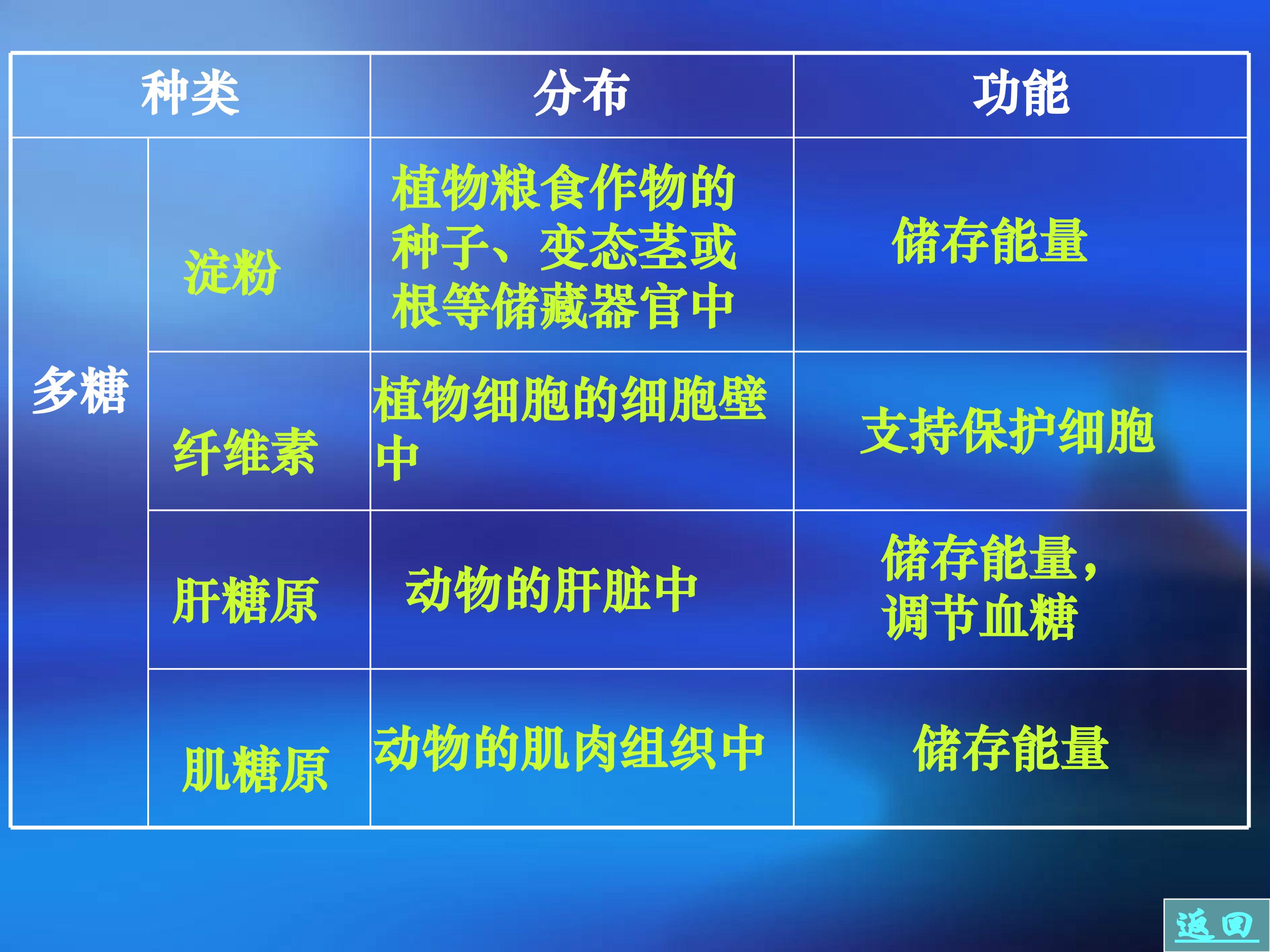 | 种类 | | 分布 | 功能 |
|---|---|---|---|
| 多糖 | 淀粉 | 植物粮食作物的种子、变态茎或根等储藏器官中 | 储存能量 |
| | 纤维素 | 植物细胞的细胞壁中 | 支持保护细胞 |
| | 肝糖原 | 动物的肝脏中 | 储存能量，调节血糖 |
| | 肌糖原 | 动物的肌肉组织中 | 储存能量 |

返回